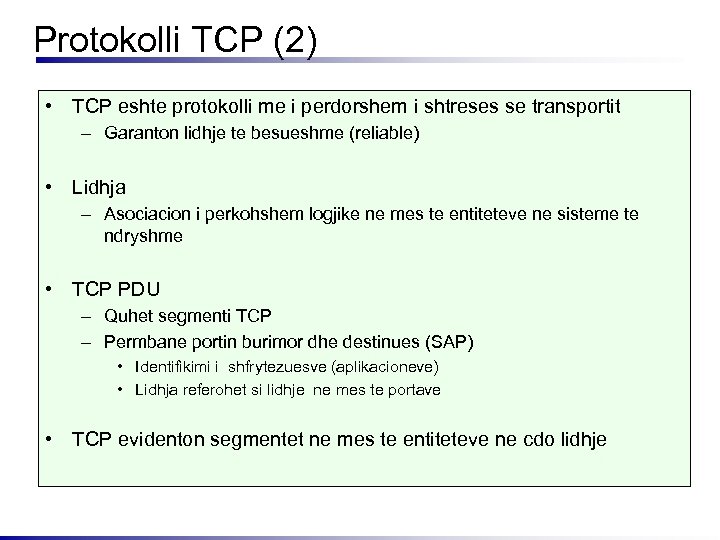 Protokolli TCP (2)

• TCP eshte protokolli me i perdorshem i shtreses se transportit
  – Garanton lidhje te besueshme (reliable)

• Lidhja
  – Asociacion i perkohshem logjike ne mes te entiteteve ne sisteme te ndryshme

• TCP PDU
  – Quhet segmenti TCP
  – Permbane portin burimor dhe destinues (SAP)
    • Identifikimi i shfrytezuesve (aplikacioneve)
    • Lidhja referohet si lidhje ne mes te portave

• TCP evidenton segmentet ne mes te entiteteve ne cdo lidhje